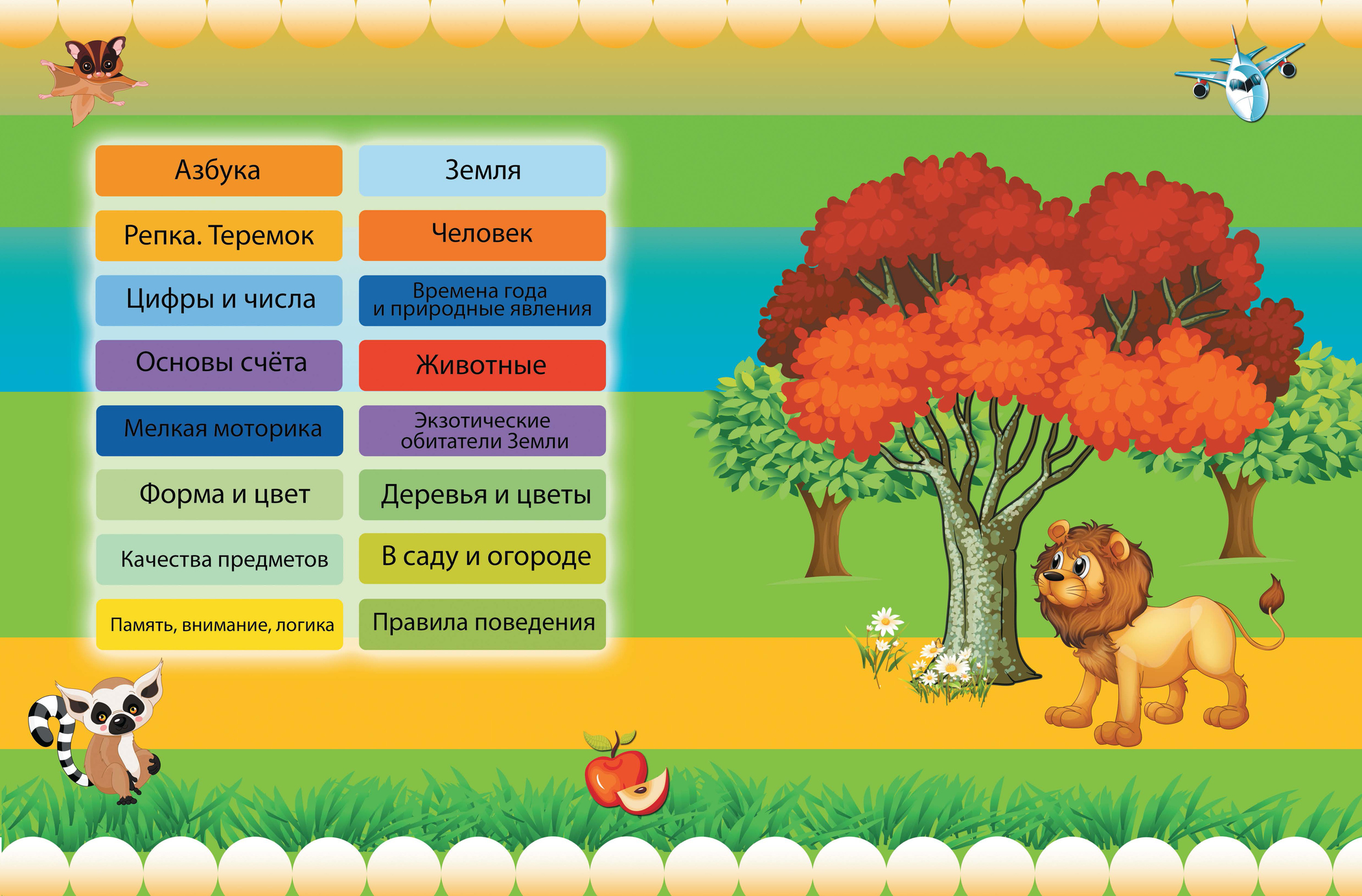 Азбука

Репка. Теремок

Цифры и числа

Основы счёта

Мелкая моторика

Форма и цвет

Качества предметов

Память, внимание, логика

Земля

Человек

Времена года и природные явления

Животные

Экзотические обитатели Земли

Деревья и цветы

В саду и огороде

Правила поведения